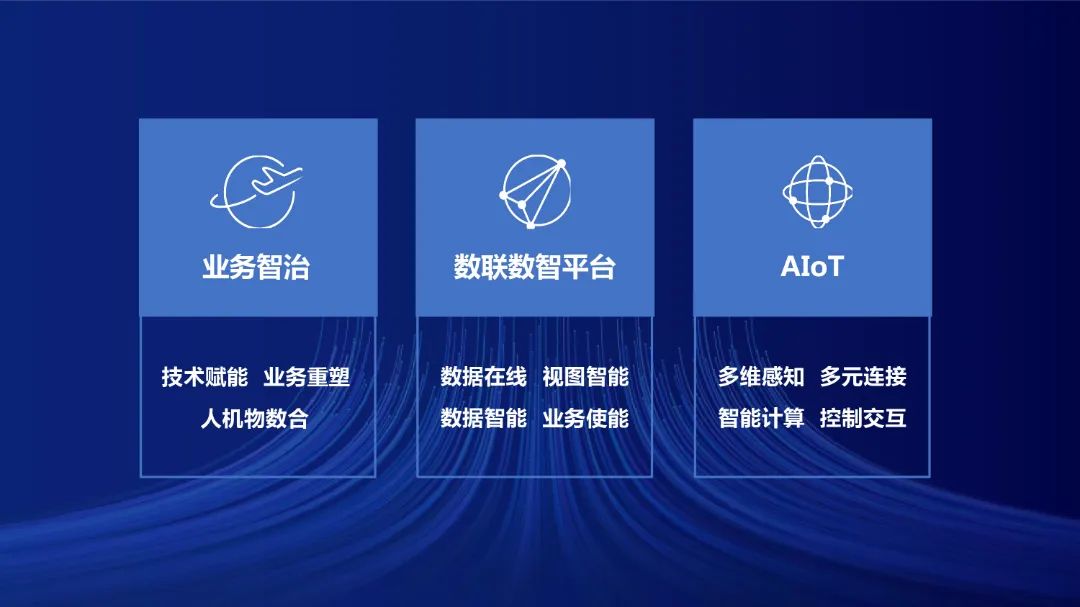 业务智治

技术赋能 业务重塑
人机物数合

数联数智平台

数据在线 视图智能
数据智能 业务使能

AIoT

多维感知 多元连接
智能计算 控制交互